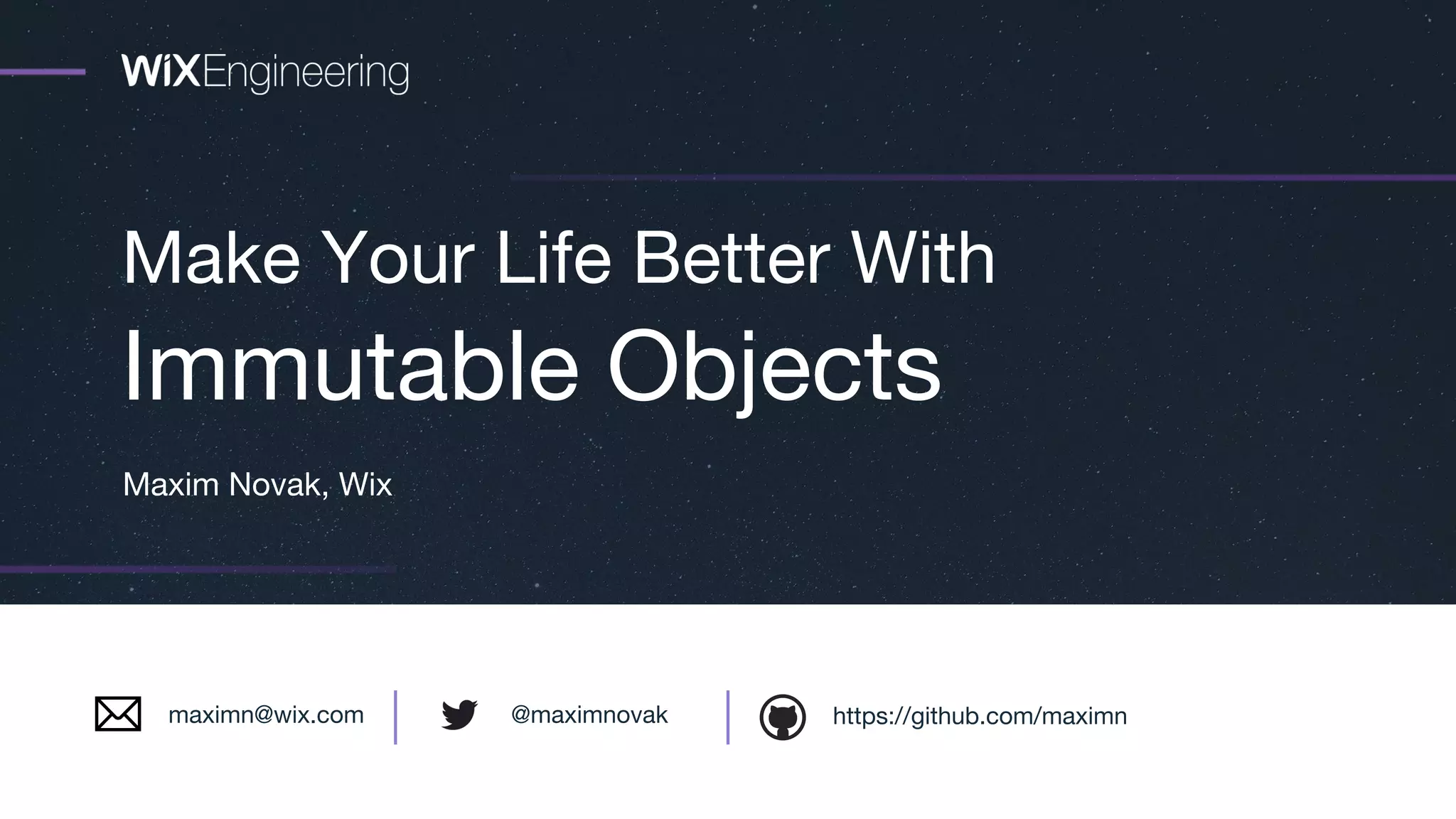 WiXEngineering

Make Your Life Better With
Immutable Objects

Maxim Novak, Wix

maximn@wix.com

@maximnovak

https://github.com/maximn